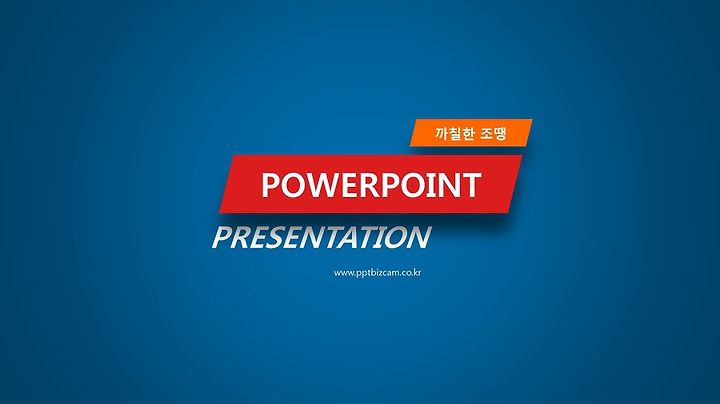 까칠한 조땡

POWERPOINT

PRESENTATION

www.pptbizcam.co.kr